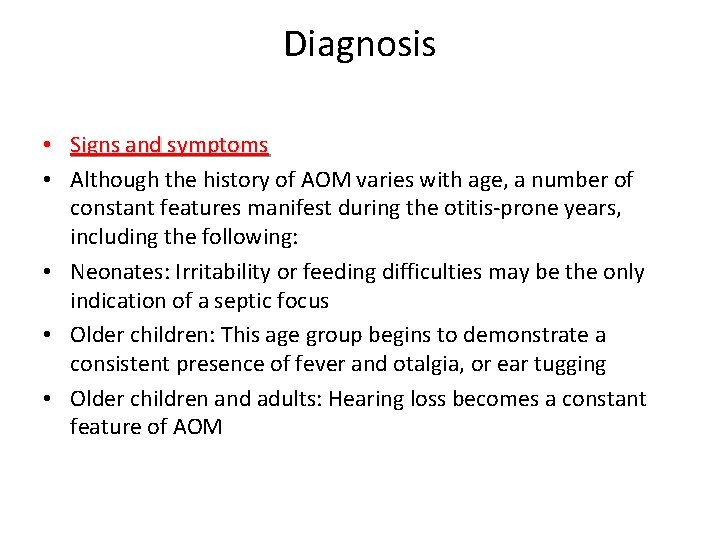 Diagnosis

• Signs and symptoms
• Although the history of AOM varies with age, a number of constant features manifest during the otitis-prone years, including the following:
• Neonates: Irritability or feeding difficulties may be the only indication of a septic focus
• Older children: This age group begins to demonstrate a consistent presence of fever and otalgia, or ear tugging
• Older children and adults: Hearing loss becomes a constant feature of AOM